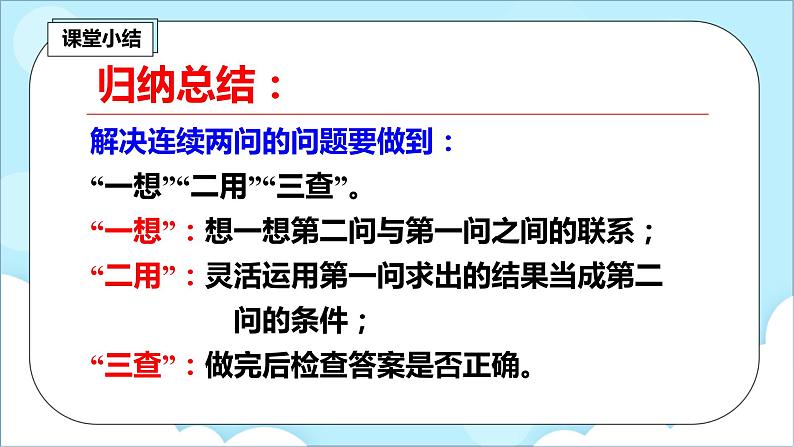 课堂小结

归纳总结：

解决连续两问的问题要做到：

“一想”“二用”“三查”。

“一想”：想一想第二问与第一问之间的联系；

“二用”：灵活运用第一问求出的结果当成第二问的条件；

“三查”：做完后检查答案是否正确。